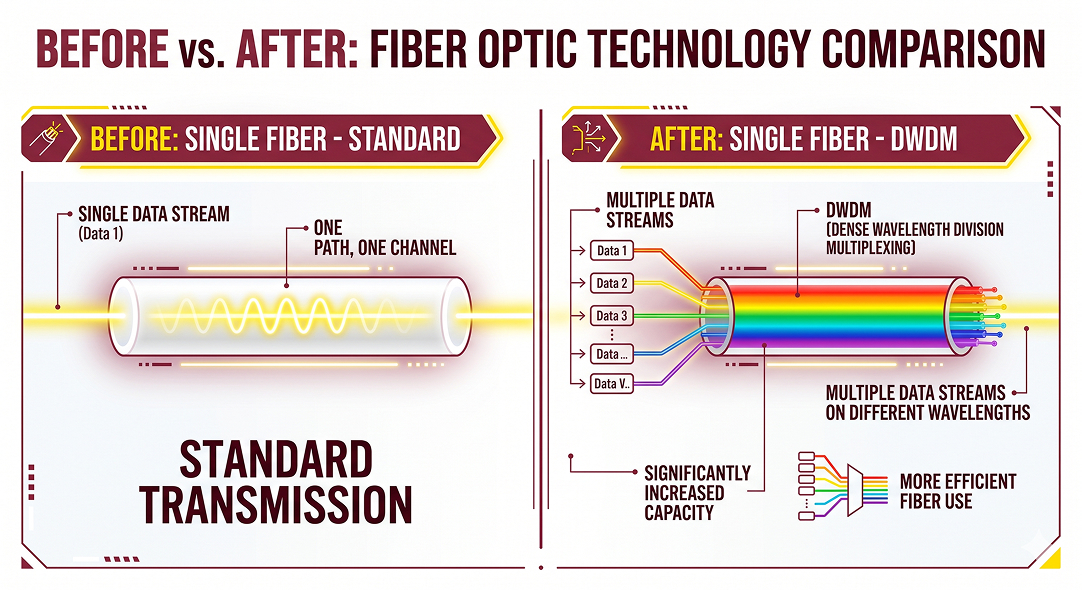 BEFORE vs. AFTER: FIBER OPTIC TECHNOLOGY COMPARISON

BEFORE: SINGLE FIBER - STANDARD

SINGLE DATA STREAM
(Data 1)

ONE PATH, ONE CHANNEL

STANDARD TRANSMISSION

AFTER: SINGLE FIBER - DWDM

MULTIPLE DATA STREAMS

Data 1
Data 2
Data 3
⋮
Data ...
Data V..

DWDM
(DENSE WAVELENGTH DIVISION MULTIPLEXING)

MULTIPLE DATA STREAMS ON DIFFERENT WAVELENGTHS

SIGNIFICANTLY INCREASED CAPACITY

MORE EFFICIENT FIBER USE